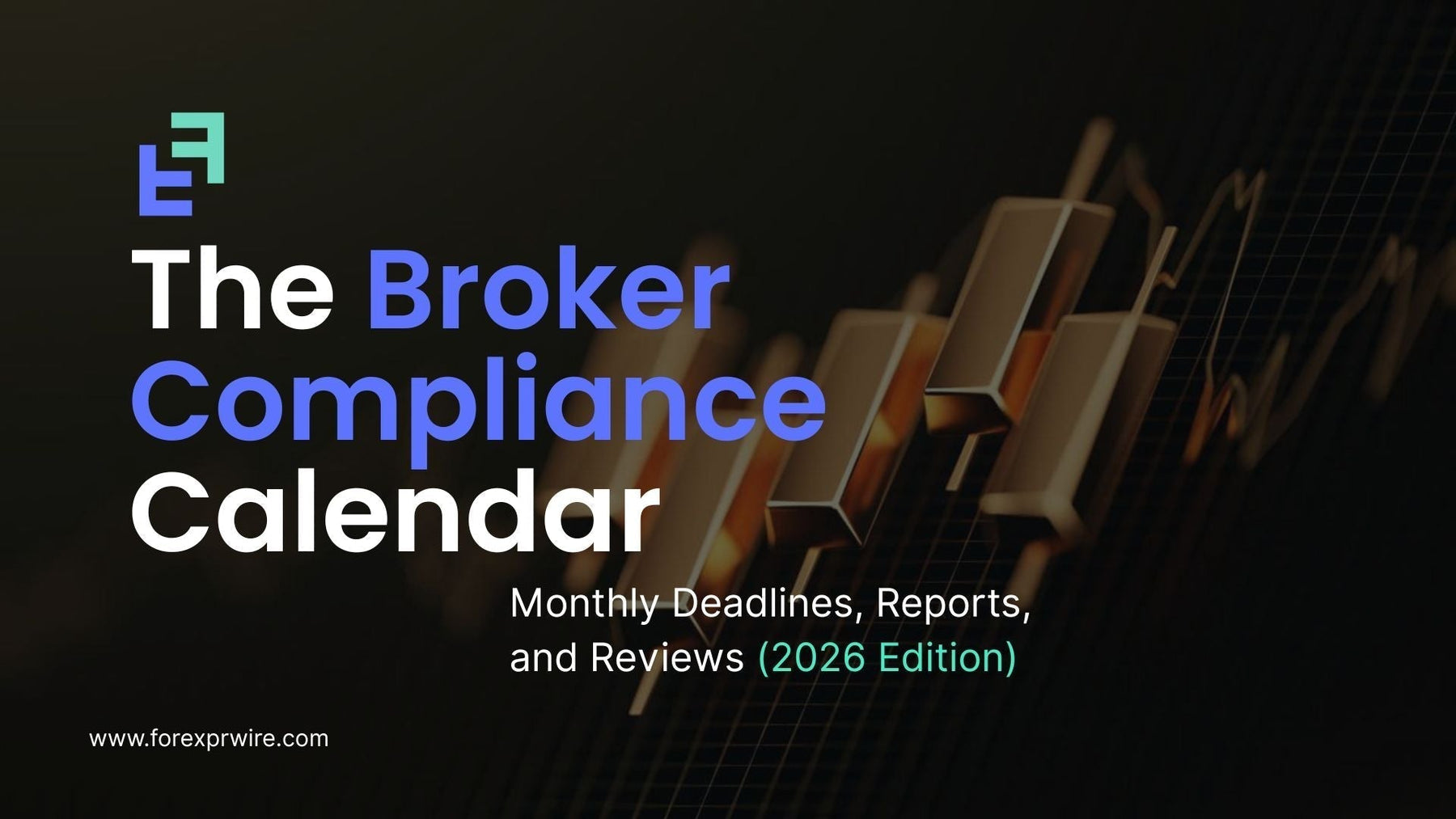 The Broker Compliance Calendar

Monthly Deadlines, Reports, and Reviews (2026 Edition)

www.forexprwire.com